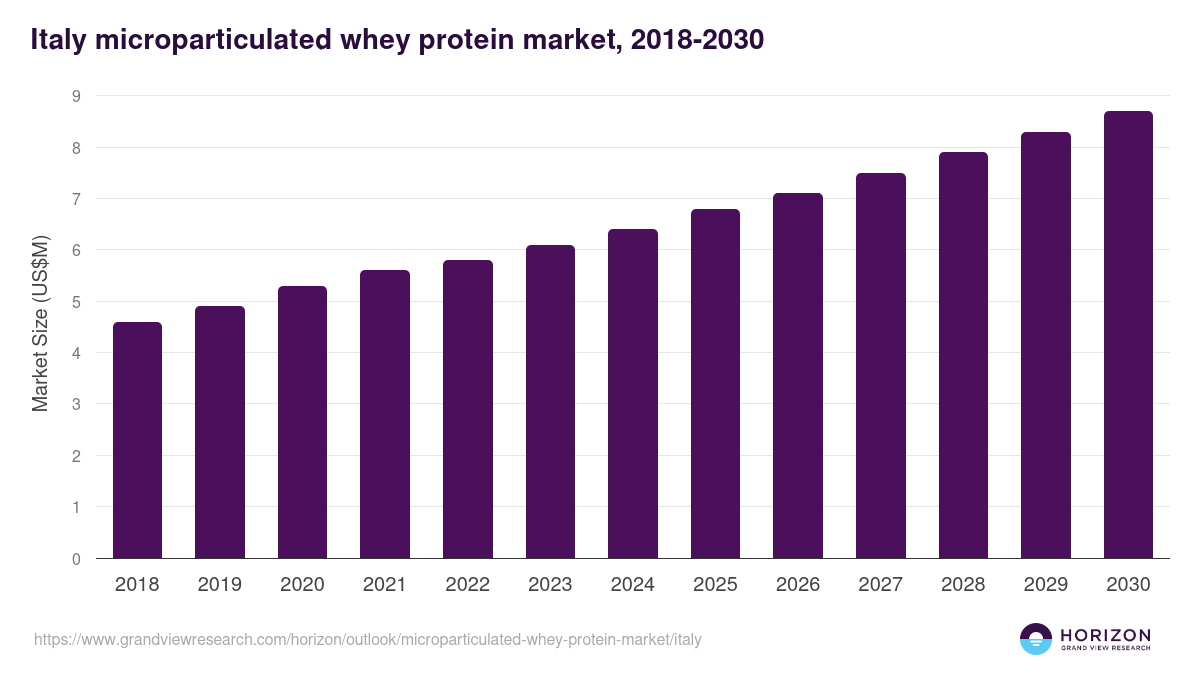 Italy microparticulated whey protein market, 2018-2030

Market Size (US$M)

9
8
7
6
5
4
3
2
1
0

2018
2019
2020
2021
2022
2023
2024
2025
2026
2027
2028
2029
2030

https://www.grandviewresearch.com/horizon/outlook/microparticulated-whey-protein-market/italy

HORIZON
GRAND VIEW RESEARCH